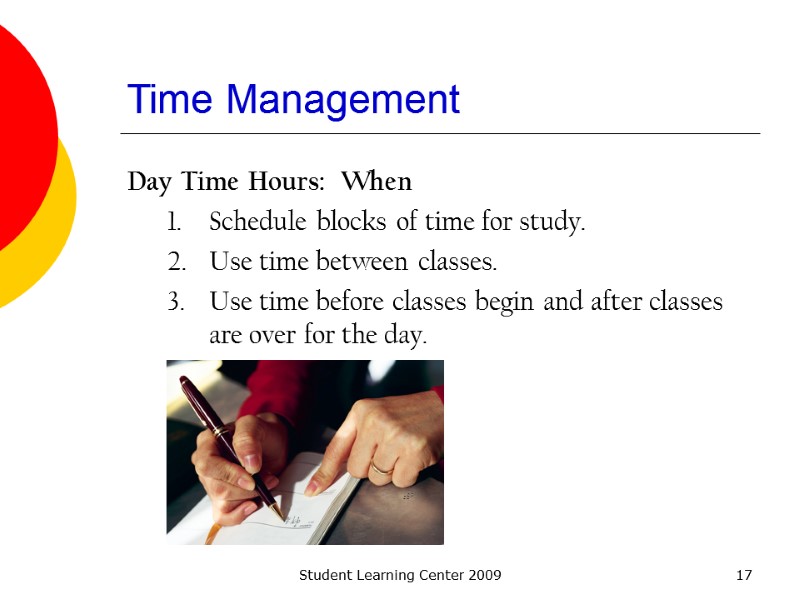 Time Management

Day Time Hours: When

1. Schedule blocks of time for study.
2. Use time between classes.
3. Use time before classes begin and after classes are over for the day.

Student Learning Center 2009

17